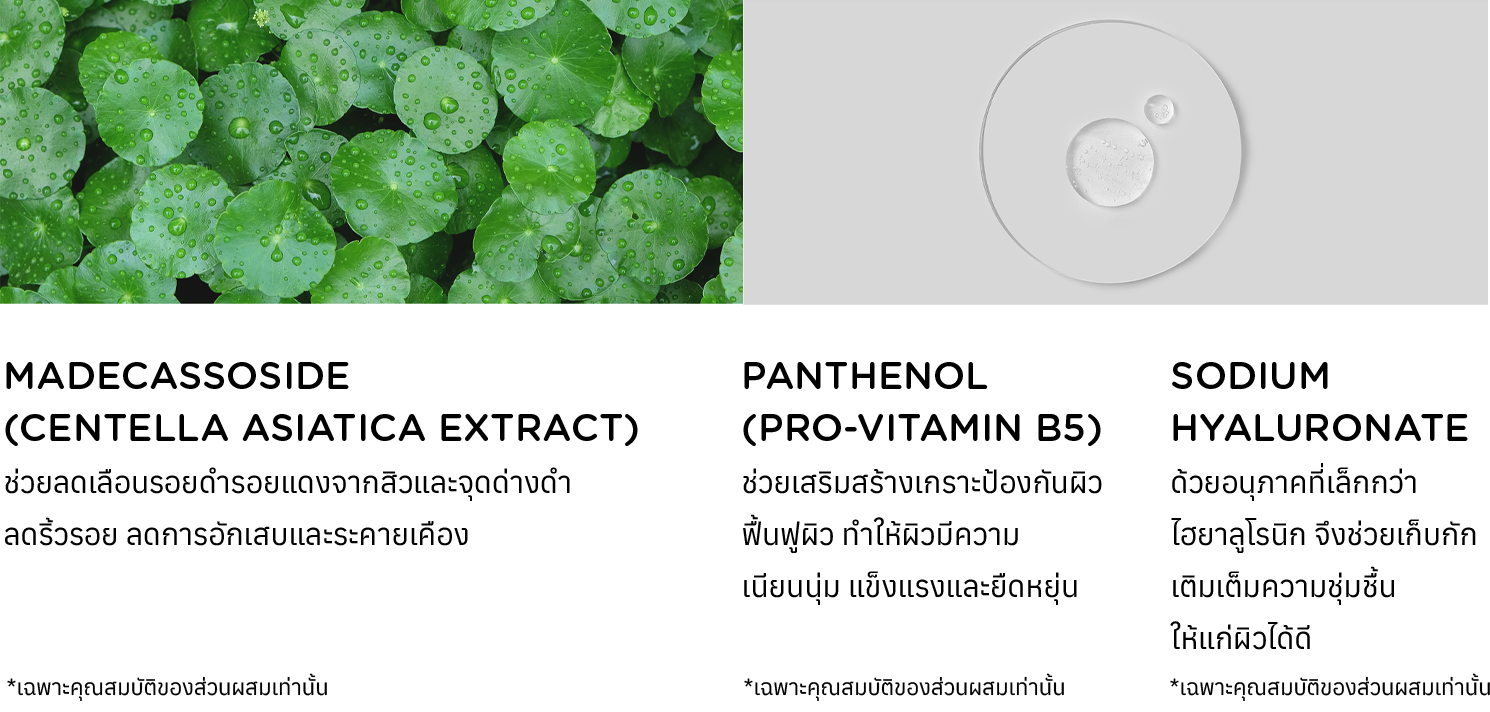 MADECASSOSIDE (CENTELLA ASIATICA EXTRACT)
ช่วยลดเลือนรอยดำรอยแดงจากสิวและจุดด่างดำ ลดริ้วรอย ลดการอักเสบและระคายเคือง

*เฉพาะคุณสมบัติของส่วนผสมเท่านั้น

PANTHENOL (PRO-VITAMIN B5)
ช่วยเสริมสร้างเกราะป้องกันผิว ฟื้นฟูผิว ทำให้ผิวมีความเนียนนุ่ม แข็งแรงและยืดหยุ่น

*เฉพาะคุณสมบัติของส่วนผสมเท่านั้น

SODIUM HYALURONATE
ด้วยอนุภาคที่เล็กกว่าไฮยาลูโรนิก จึงช่วยเก็บกักเติมเต็มความชุ่มชื้นให้แก่ผิวได้ดี

*เฉพาะคุณสมบัติของส่วนผสมเท่านั้น